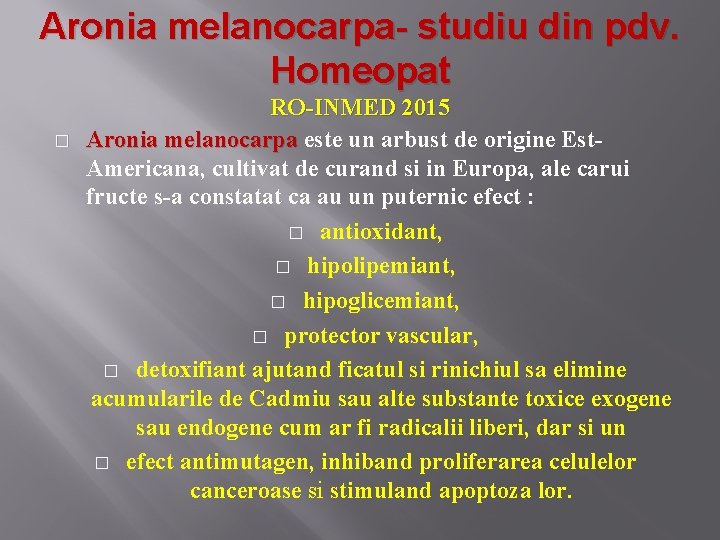 Aronia melanocarpa- studiu din pdv. Homeopat

RO-INMED 2015

□ Aronia melanocarpa este un arbust de origine Est-Americana, cultivat de curand si in Europa, ale carui fructe s-a constatat ca au un puternic efect :

□ antioxidant,

□ hipolipemiant,

□ hipoglicemiant,

□ protector vascular,

□ detoxifiant ajutand ficatul si rinichiul sa elimine acumularile de Cadmiu sau alte substante toxice exogene sau endogene cum ar fi radicalii liberi, dar si un

□ efect antimutagen, inhiband proliferarea celulelor canceroase si stimuland apoptoza lor.